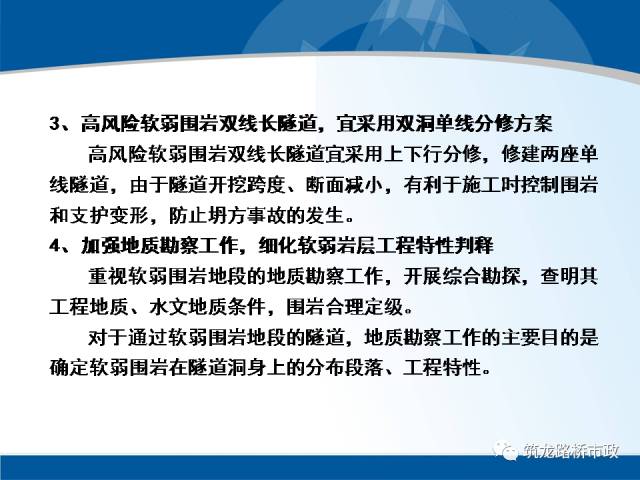 3、高风险软弱围岩双线长隧道，宜采用双洞单线分修方案

高风险软弱围岩双线长隧道宜采用上下行分修，修建两座单线隧道，由于隧道开挖跨度、断面减小，有利于施工时控制围岩和支护变形，防止坍方事故的发生。

4、加强地质勘察工作，细化软弱岩层工程特性判释

重视软弱围岩地段的地质勘察工作，开展综合勘探，查明其工程地质、水文地质条件，围岩合理定级。

对于通过软弱围岩地段的隧道，地质勘察工作的主要目的是确定软弱围岩在隧道洞身上的分布段落、工程特性。

筑龙路桥市政